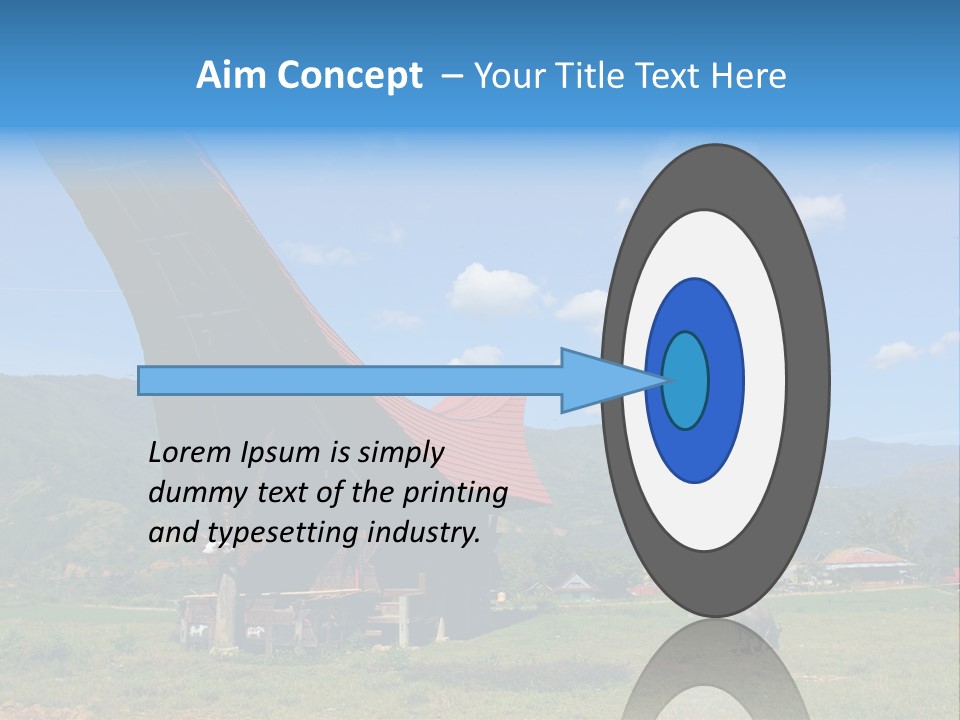 Aim Concept – Your Title Text Here

Lorem Ipsum is simply dummy text of the printing and typesetting industry.